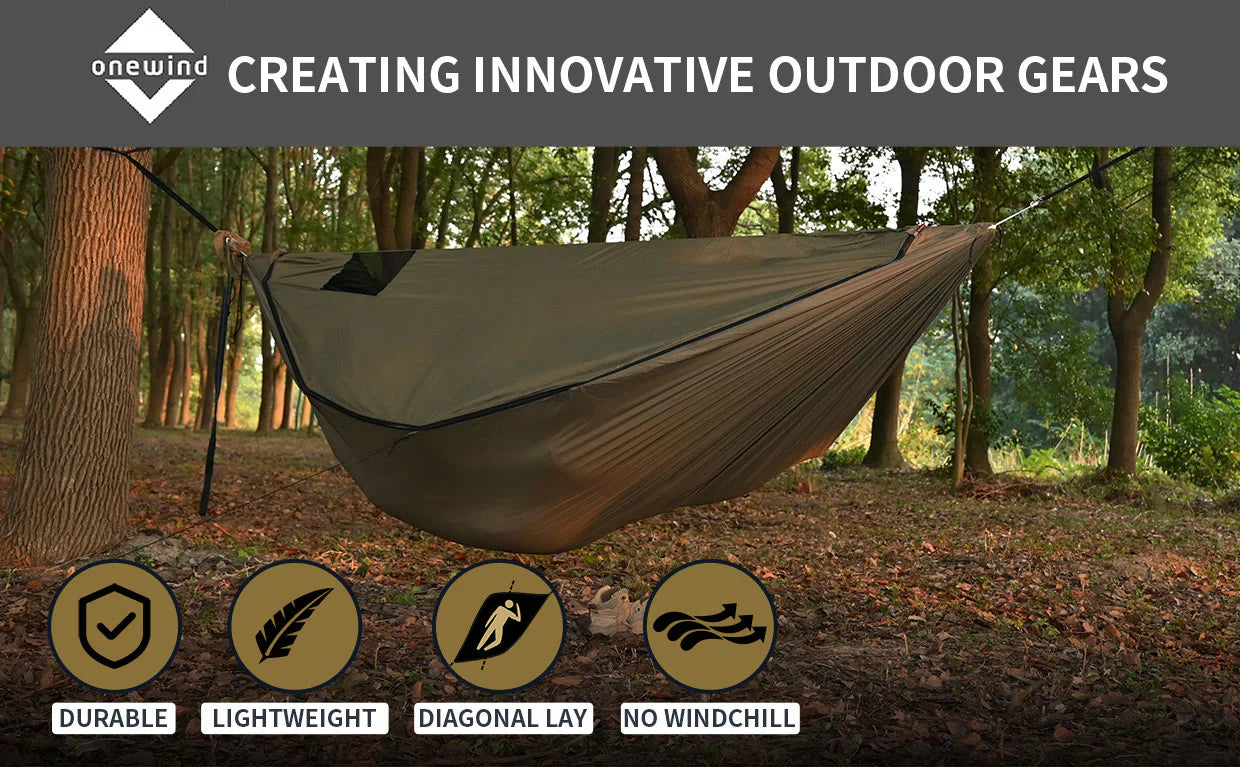 onewind CREATING INNOVATIVE OUTDOOR GEARS

DURABLE LIGHTWEIGHT DIAGONAL LAY NO WINDCHILL